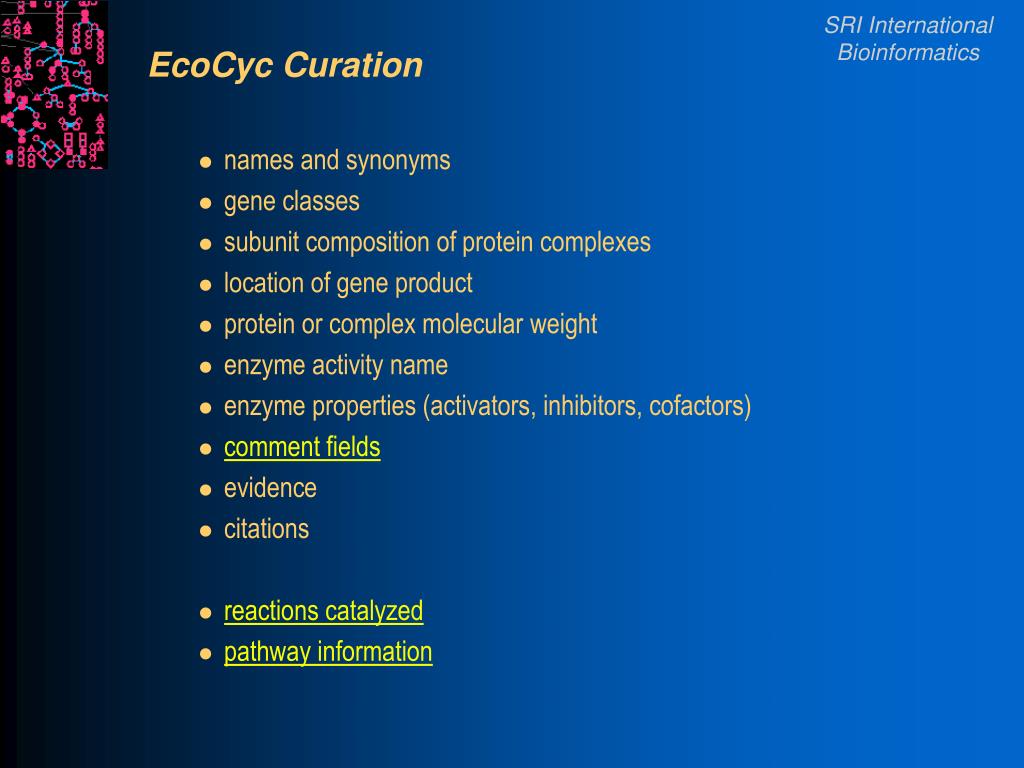 SRI International
Bioinformatics

EcoCyc Curation

- names and synonyms
- gene classes
- subunit composition of protein complexes
- location of gene product
- protein or complex molecular weight
- enzyme activity name
- enzyme properties (activators, inhibitors, cofactors)
- comment fields
- evidence
- citations

- reactions catalyzed
- pathway information